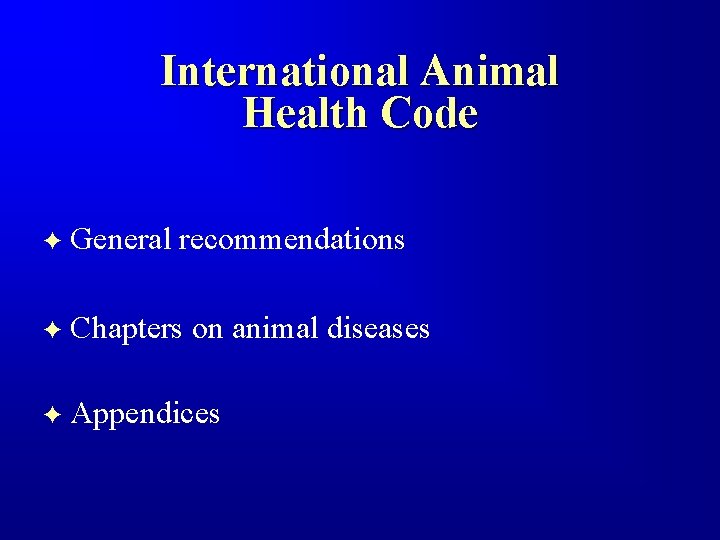 International Animal Health Code

✦ General recommendations

✦ Chapters on animal diseases

✦ Appendices